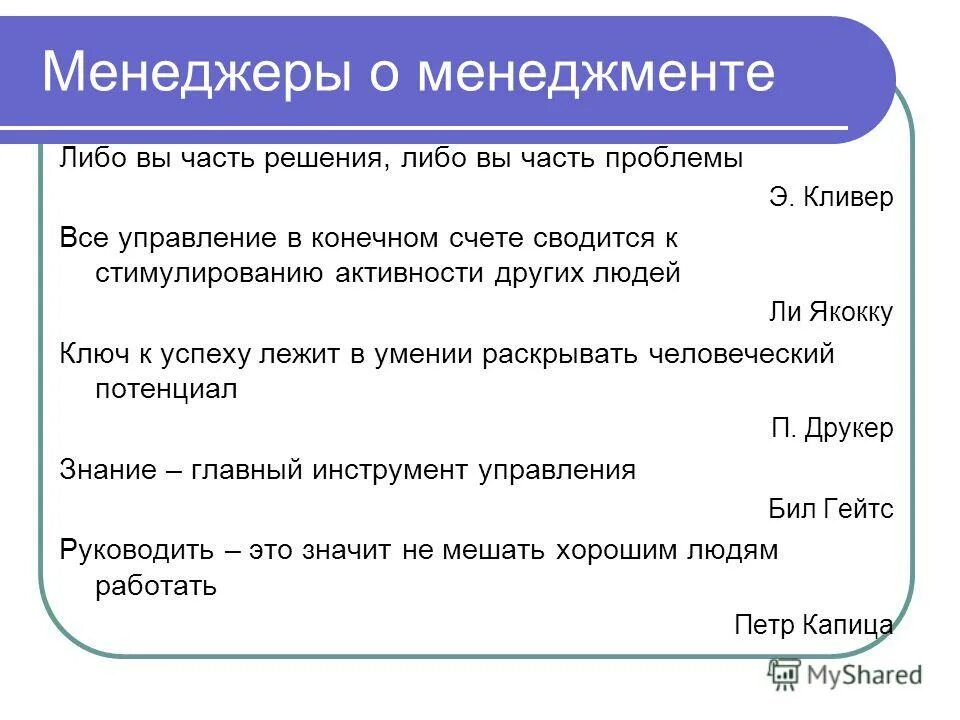 Менеджеры о менеджменте

Либо вы часть решения, либо вы часть проблемы

Э. Кливер

Все управление в конечном счете сводится к стимулированию активности других людей

Ли Якокку

Ключ к успеху лежит в умении раскрывать человеческий потенциал

П. Друкер

Знание – главный инструмент управления

Бил Гейтс

Руководить – это значит не мешать хорошим людям работать

Петр Капица

MyShared